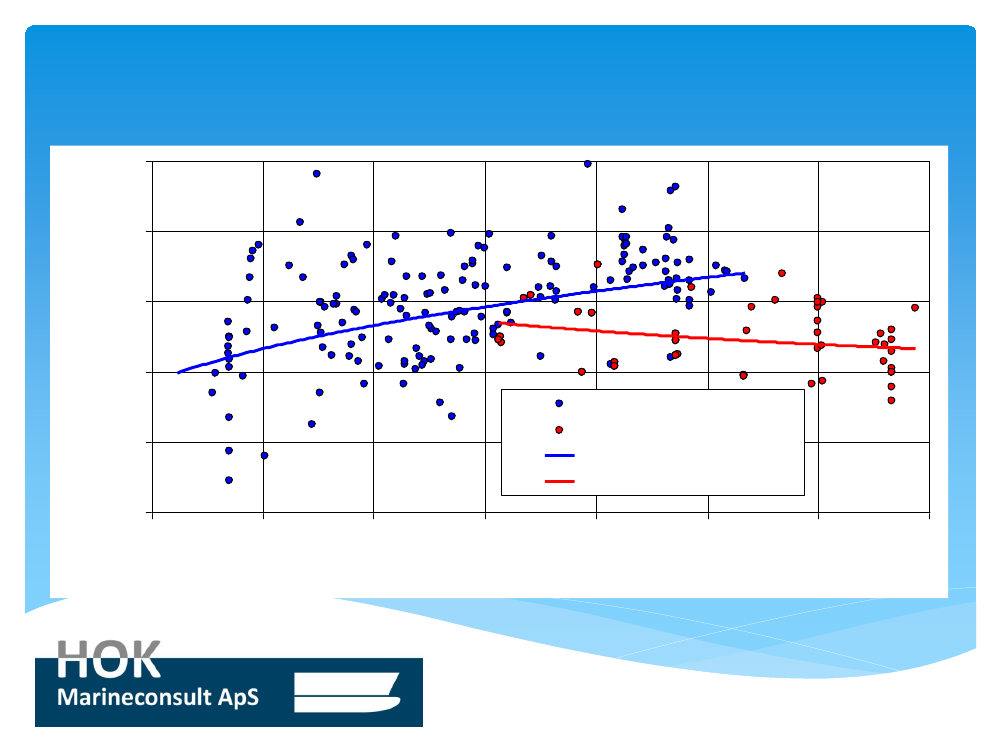 HOK
Marineconsult ApS